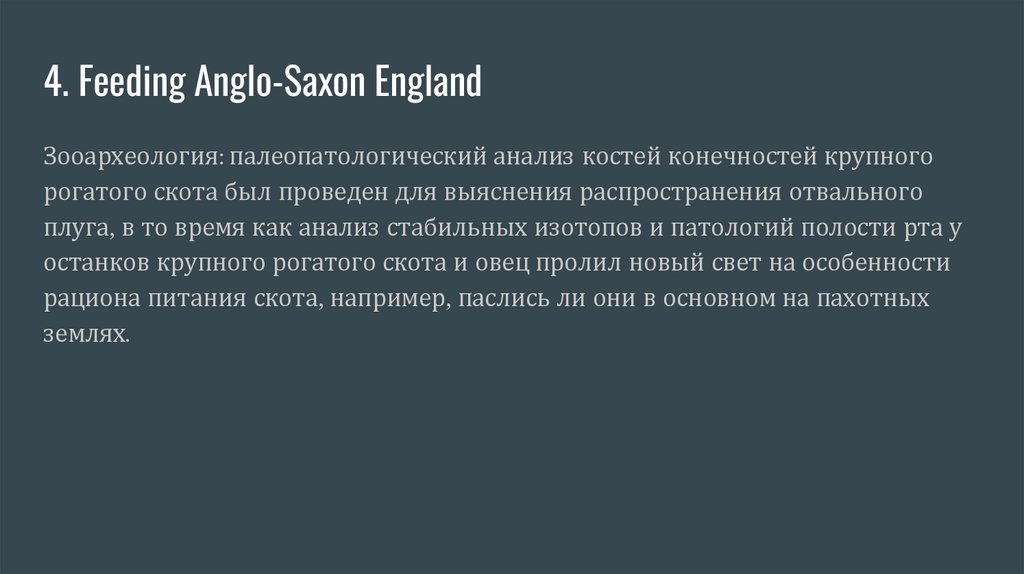 4. Feeding Anglo-Saxon England

Зооархеология: палеопатологический анализ костей конечностей крупного рогатого скота был проведен для выяснения распространения отвального плуга, в то время как анализ стабильных изотопов и патологий полости рта у останков крупного рогатого скота и овец пролил новый свет на особенности рациона питания скота, например, паслись ли они в основном на пахотных землях.